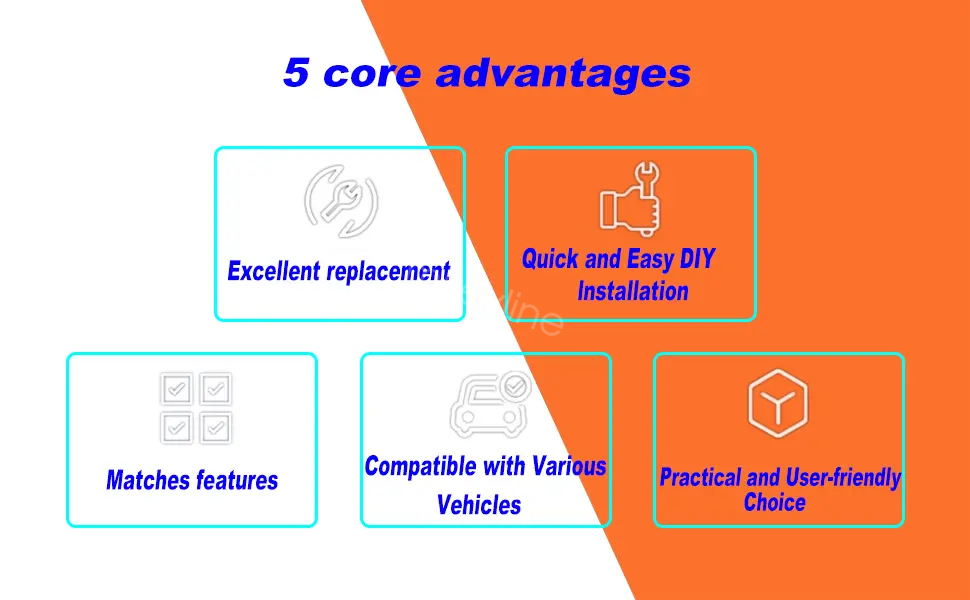 5 core advantages

Excellent replacement

Quick and Easy DIY Installation

Matches features

Compatible with Various Vehicles

Practical and User-friendly Choice